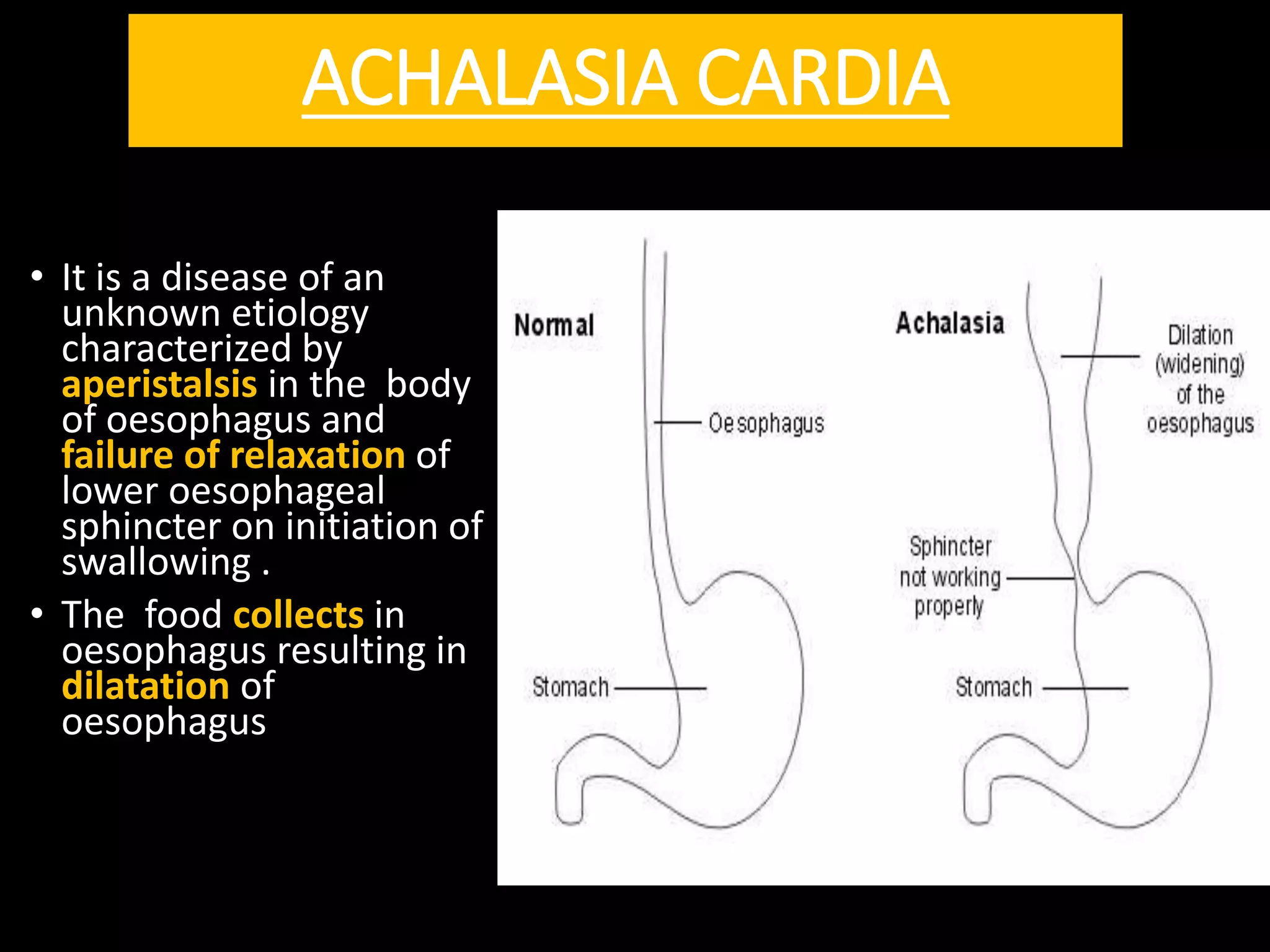 ACHALASIA CARDIA

• It is a disease of an unknown etiology characterized by aperistalsis in the body of oesophagus and failure of relaxation of lower oesophageal sphincter on initiation of swallowing .

• The food collects in oesophagus resulting in dilatation of oesophagus

Normal

Oesophagus

Stomach

Achalasia

Dilation (widening) of the oesophagus

Sphincter not working properly

Stomach